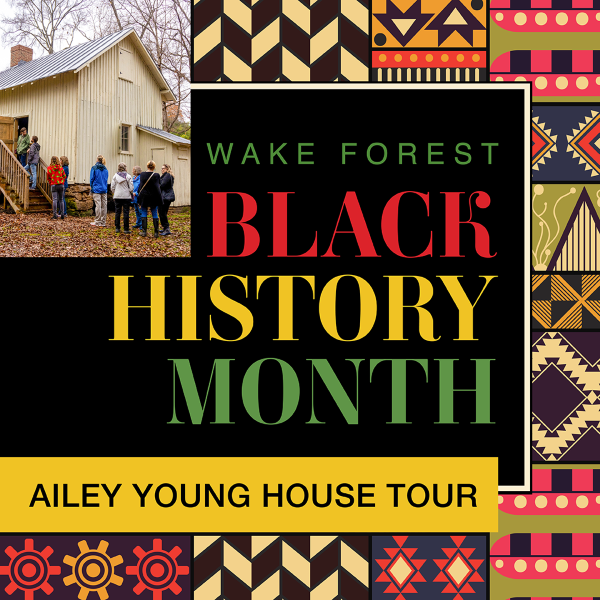 WAKE FOREST
BLACK
HISTORY
MONTH

AILEY YOUNG HOUSE TOUR